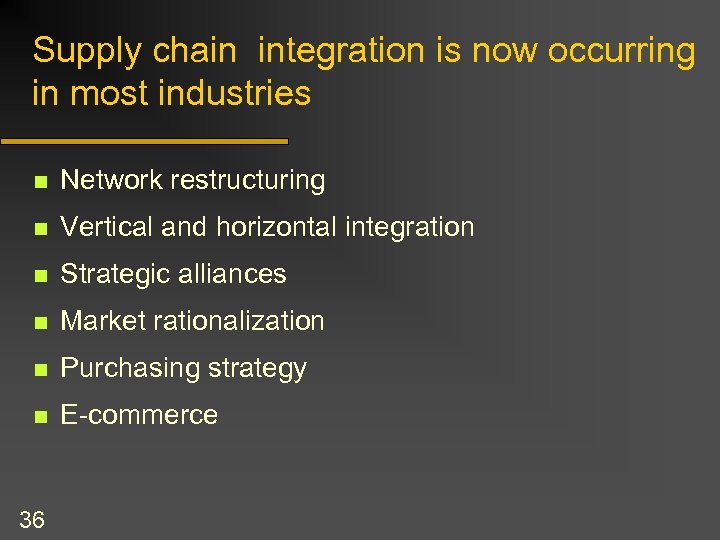 Supply chain integration is now occurring in most industries

- Network restructuring
- Vertical and horizontal integration
- Strategic alliances
- Market rationalization
- Purchasing strategy
- E-commerce

36